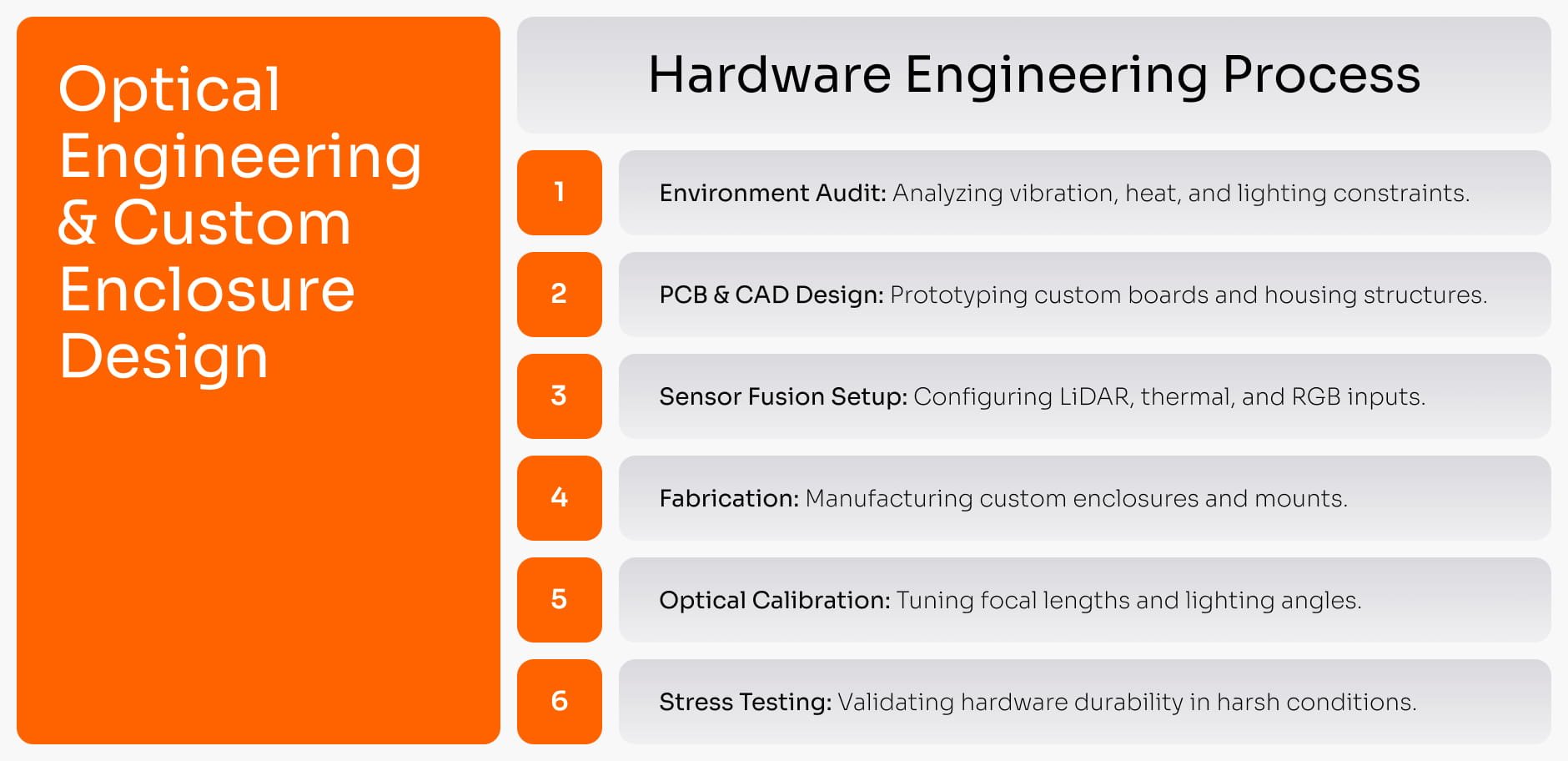 Optical Engineering & Custom Enclosure Design

Hardware Engineering Process

1
Environment Audit: Analyzing vibration, heat, and lighting constraints.

2
PCB & CAD Design: Prototyping custom boards and housing structures.

3
Sensor Fusion Setup: Configuring LiDAR, thermal, and RGB inputs.

4
Fabrication: Manufacturing custom enclosures and mounts.

5
Optical Calibration: Tuning focal lengths and lighting angles.

6
Stress Testing: Validating hardware durability in harsh conditions.